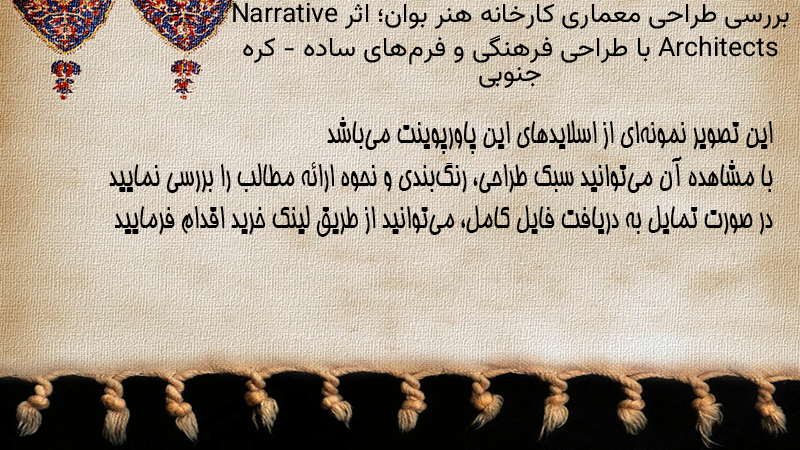 بررسی طراحی معماری کارخانه هنر بوان؛ اثر Narrative Architects با طراحی فرهنگی و فرم‌های ساده - کره جنوبی

این تصویر نمونه‌ای از اسلایدهای این پاورپوینت می‌باشد
با مشاهده آن می‌توانید سبک طراحی، رنگ‌بندی و نحوه ارائه مطالب را بررسی نمایید
در صورت تمایل به دریافت فایل کامل، می‌توانید از طریق لینک خرید اقدام فرمایید